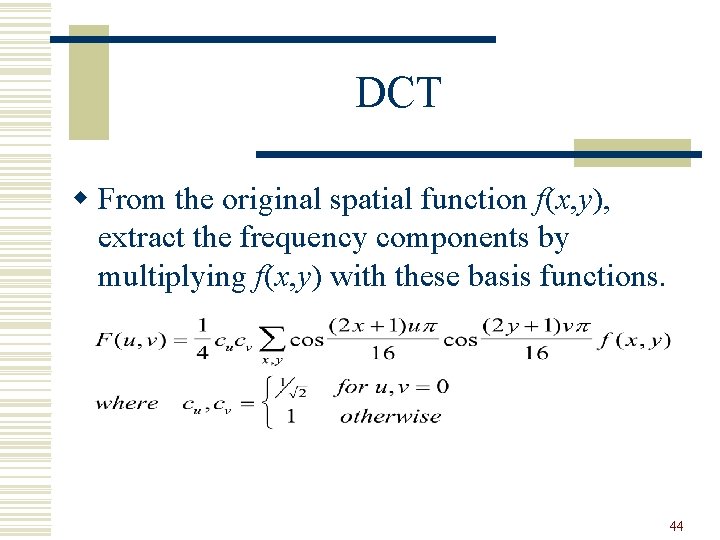 DCT

From the original spatial function $f(x,y)$, extract the frequency components by multiplying $f(x,y)$ with these basis functions.

$F(u,v) = \frac{1}{4} c_u c_v \sum_{x,y} \cos\frac{(2x+1)u\pi}{16} \cos\frac{(2y+1)v\pi}{16} f(x,y)$

$where \quad c_u, c_v = \begin{cases} 1/\sqrt{2} & for\ u,v = 0 \\ 1 & otherwise \end{cases}$

44